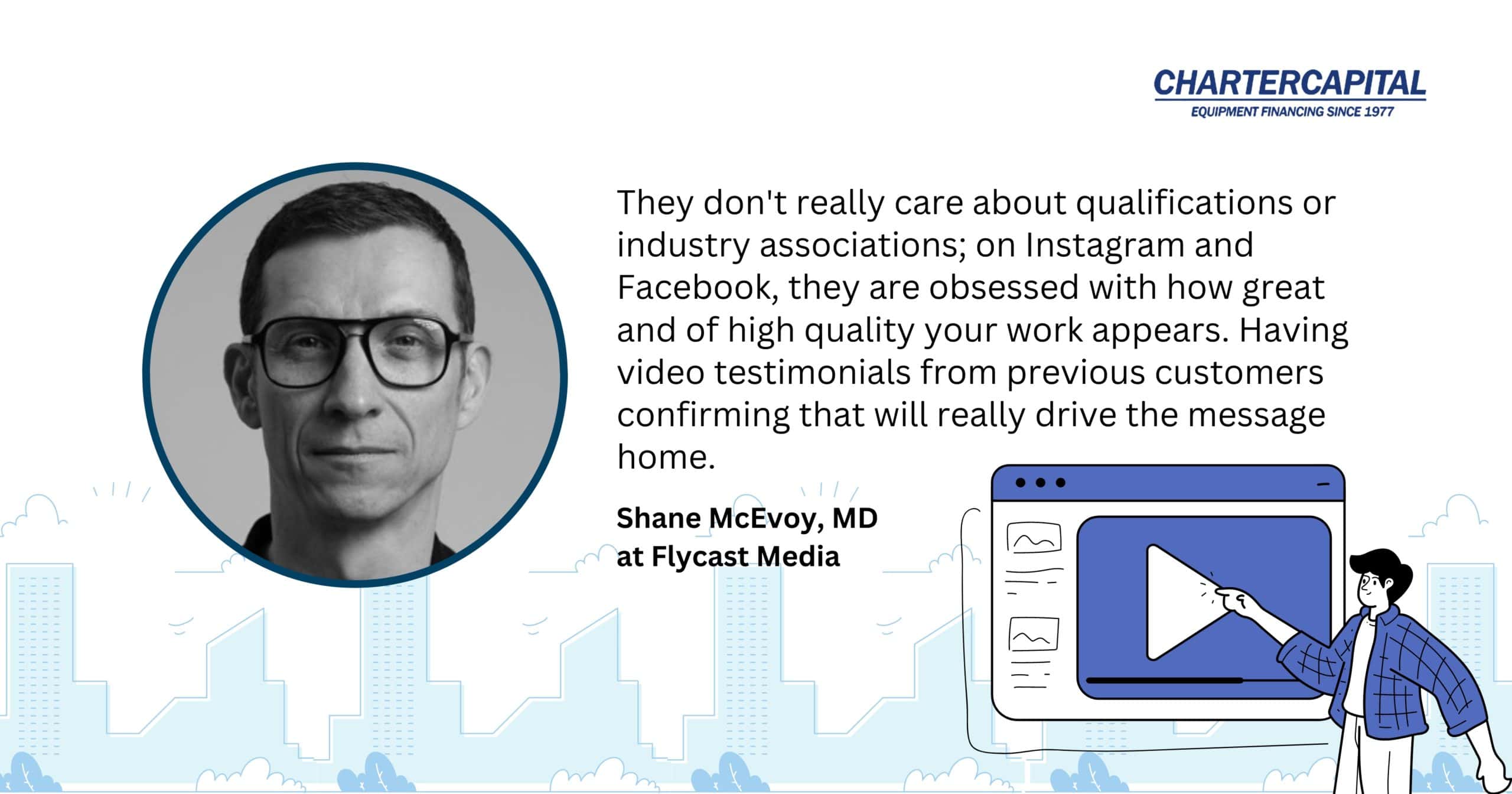 CHARTERCAPITAL
EQUIPMENT FINANCING SINCE 1977

They don't really care about qualifications or industry associations; on Instagram and Facebook, they are obsessed with how great and of high quality your work appears. Having video testimonials from previous customers confirming that will really drive the message home.

Shane McEvoy, MD
at Flycast Media